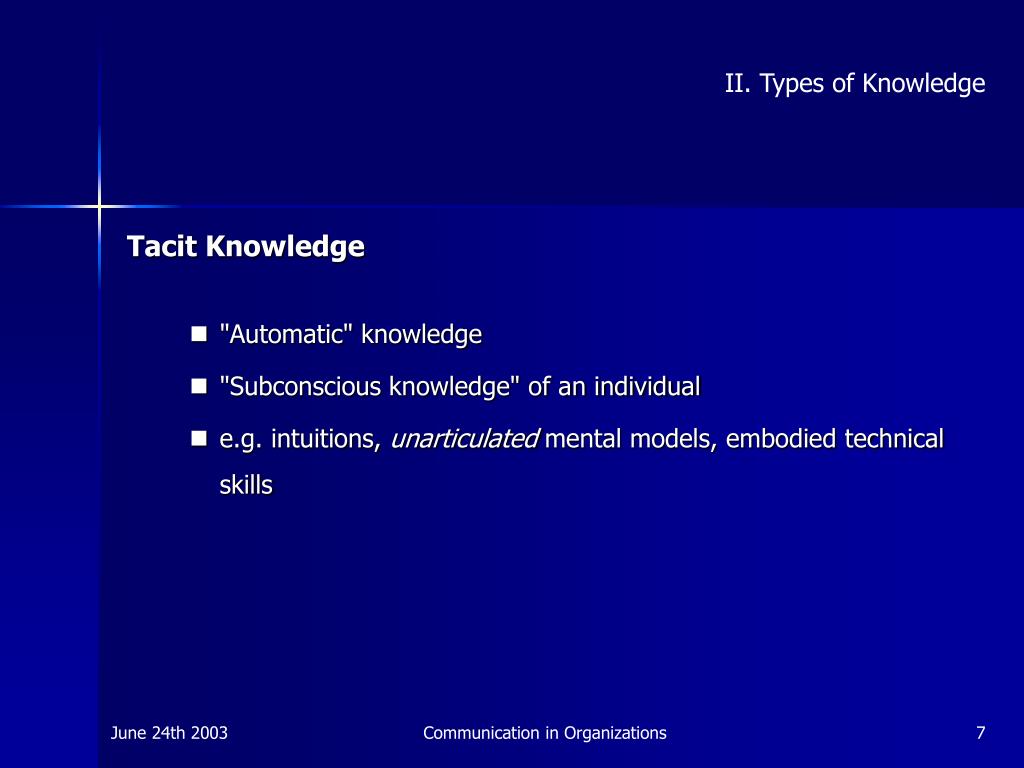 II. Types of Knowledge

Tacit Knowledge

- "Automatic" knowledge
- "Subconscious knowledge" of an individual
- e.g. intuitions, unarticulated mental models, embodied technical skills

June 24th 2003

Communication in Organizations

7